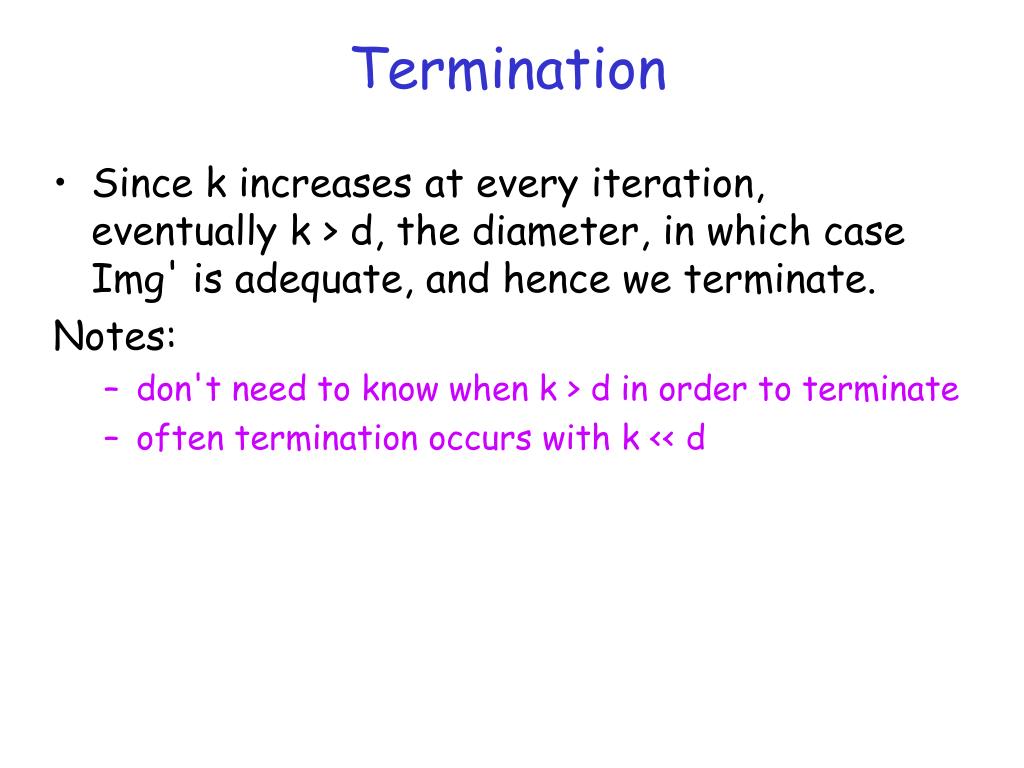 Termination

• Since k increases at every iteration, eventually k > d, the diameter, in which case Img' is adequate, and hence we terminate.

Notes:

– don't need to know when k > d in order to terminate
– often termination occurs with k << d